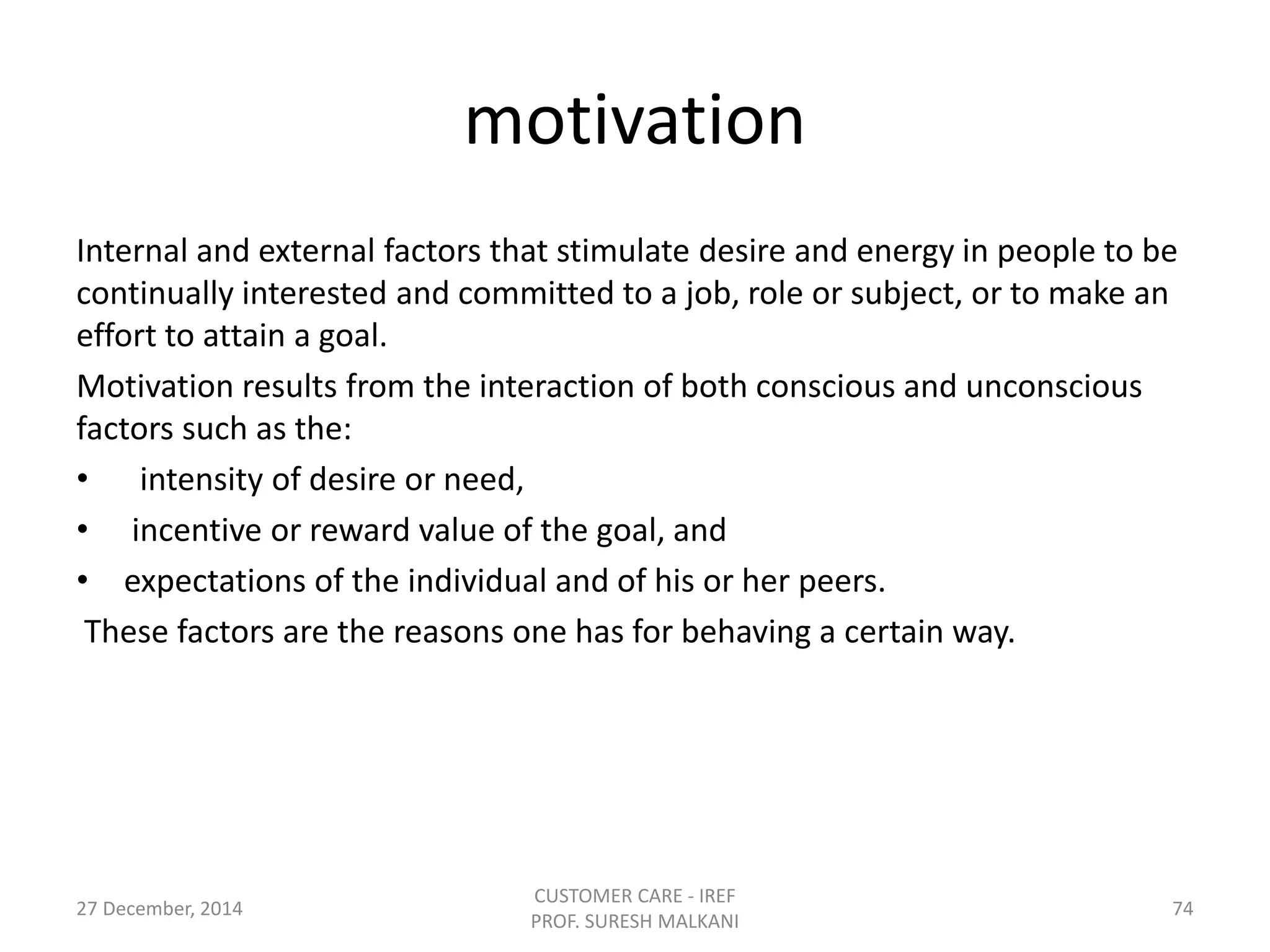 motivation

Internal and external factors that stimulate desire and energy in people to be continually interested and committed to a job, role or subject, or to make an effort to attain a goal.

Motivation results from the interaction of both conscious and unconscious factors such as the:

• intensity of desire or need,
• incentive or reward value of the goal, and
• expectations of the individual and of his or her peers.

These factors are the reasons one has for behaving a certain way.

27 December, 2014

CUSTOMER CARE - IREF
PROF. SURESH MALKANI

74